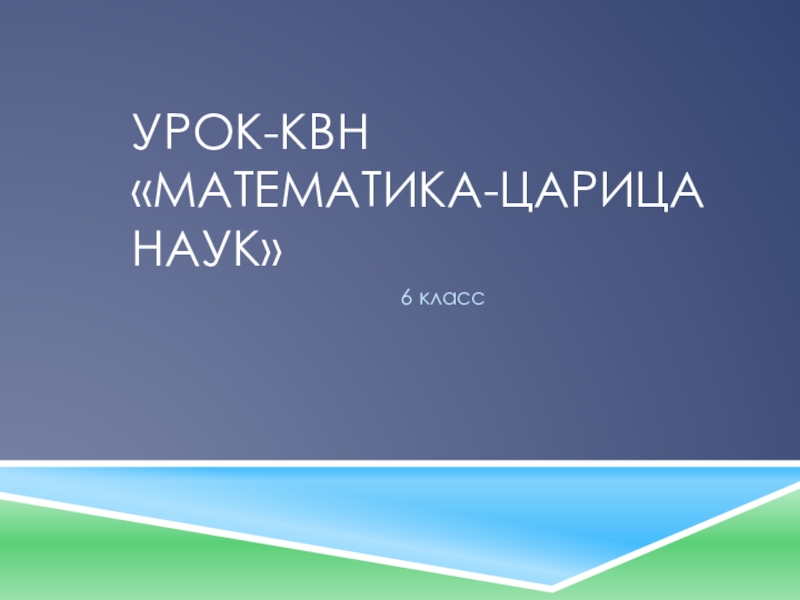 УРОК-КВН «МАТЕМАТИКА-ЦАРИЦА НАУК»

6 класс